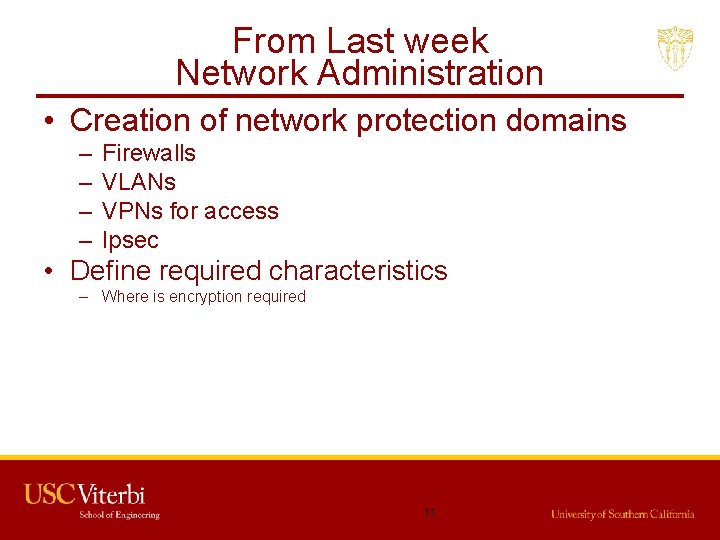 From Last week
Network Administration

• Creation of network protection domains
– Firewalls
– VLANs
– VPNs for access
– Ipsec
• Define required characteristics
– Where is encryption required

USC Viterbi
School of Engineering

11

University of Southern California